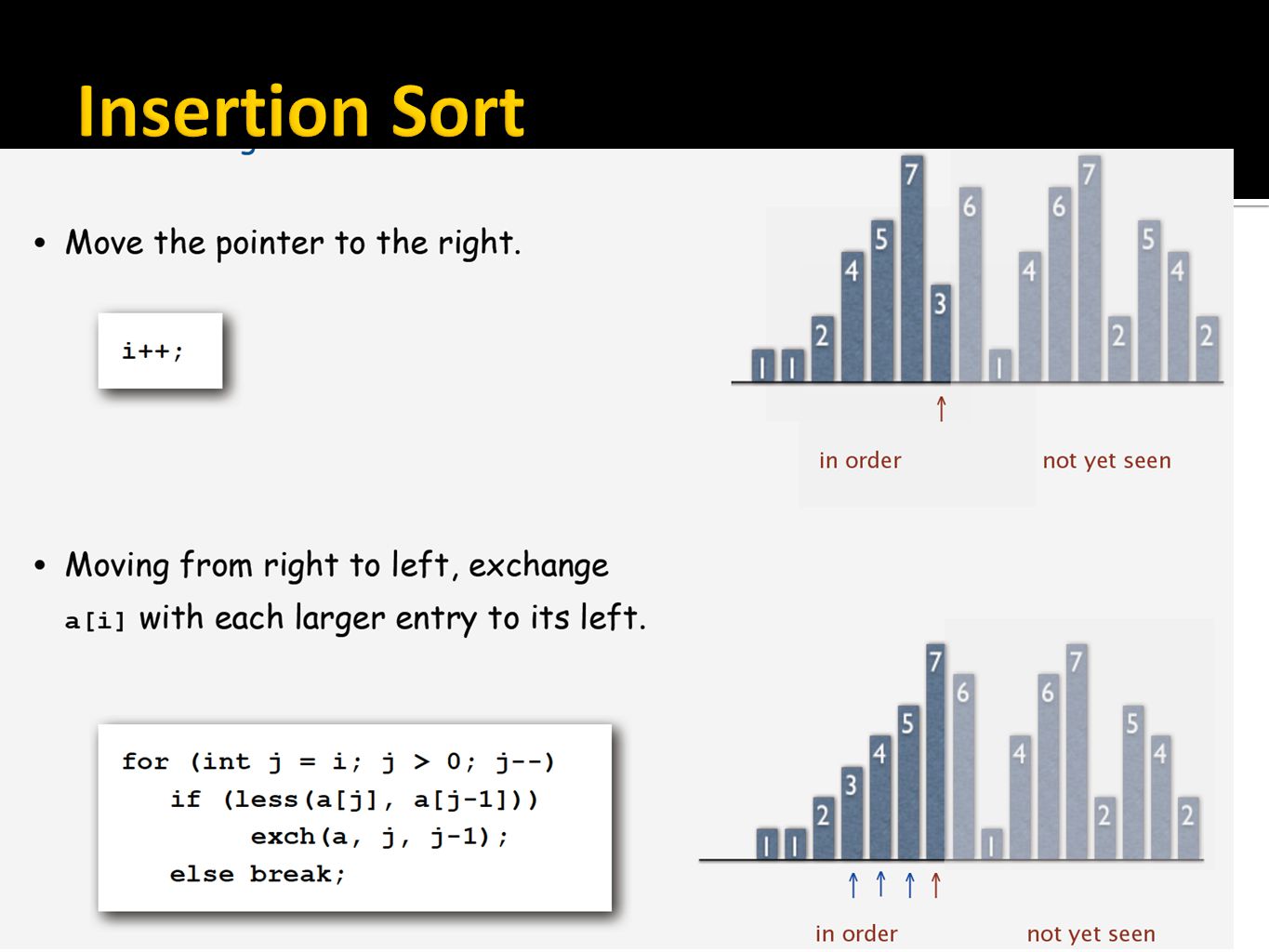 Insertion Sort

• Move the pointer to the right.

i++;

1 1 2 4 5 7 3 6 1 4 6 7 2 5 4 2

↑

in order

not yet seen

• Moving from right to left, exchange a[i] with each larger entry to its left.

for (int j = i; j > 0; j--)
    if (less(a[j], a[j-1]))
        exch(a, j, j-1);
    else break;

1 1 2 3 4 5 7 6 1 4 6 7 2 5 4 2

↑ ↑ ↑ ↑

in order

not yet seen